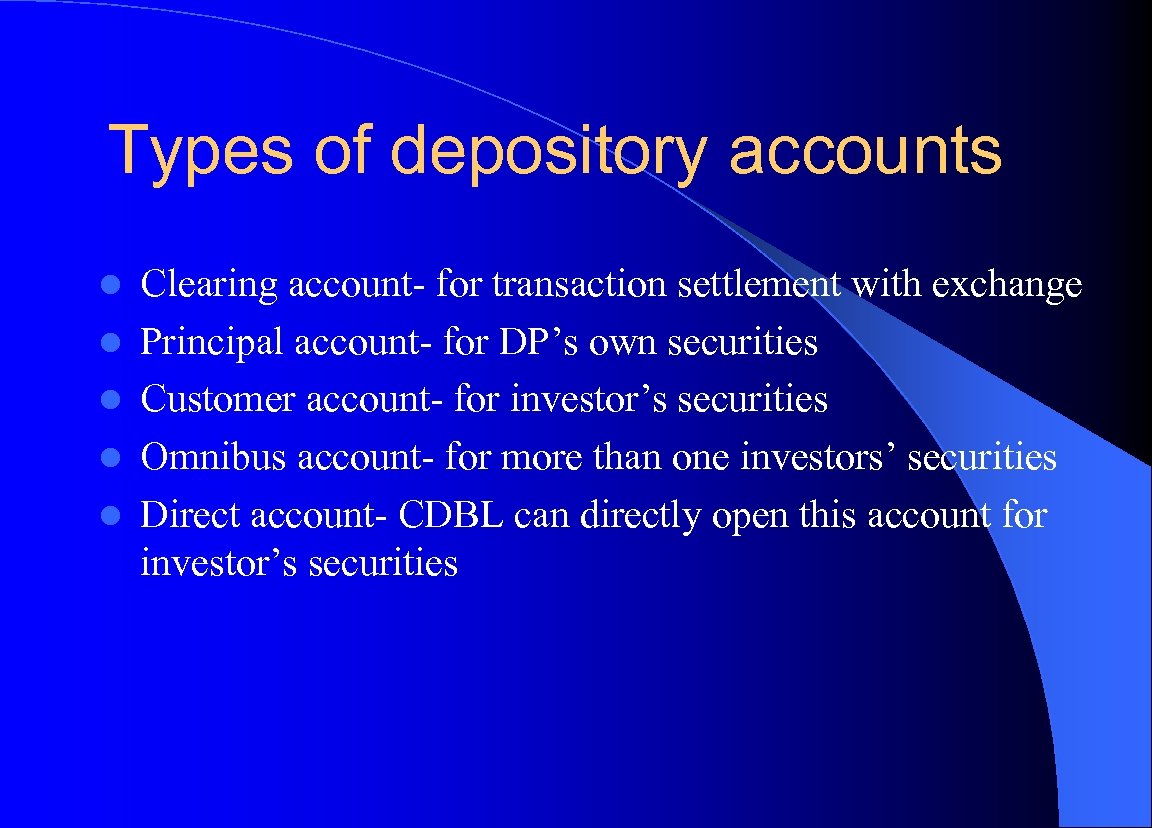 Types of depository accounts

- Clearing account- for transaction settlement with exchange
- Principal account- for DP’s own securities
- Customer account- for investor’s securities
- Omnibus account- for more than one investors’ securities
- Direct account- CDBL can directly open this account for investor’s securities